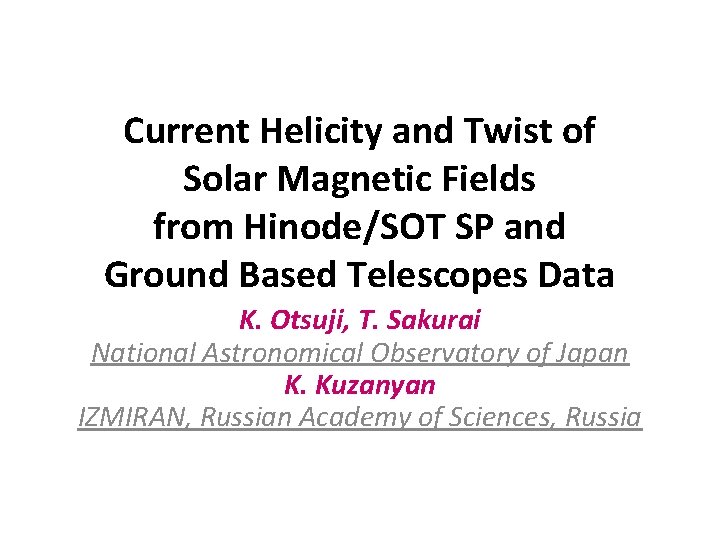 Current Helicity and Twist of Solar Magnetic Fields from Hinode/SOT SP and Ground Based Telescopes Data

K. Otsuji, T. Sakurai
National Astronomical Observatory of Japan
K. Kuzanyan
IZMIRAN, Russian Academy of Sciences, Russia